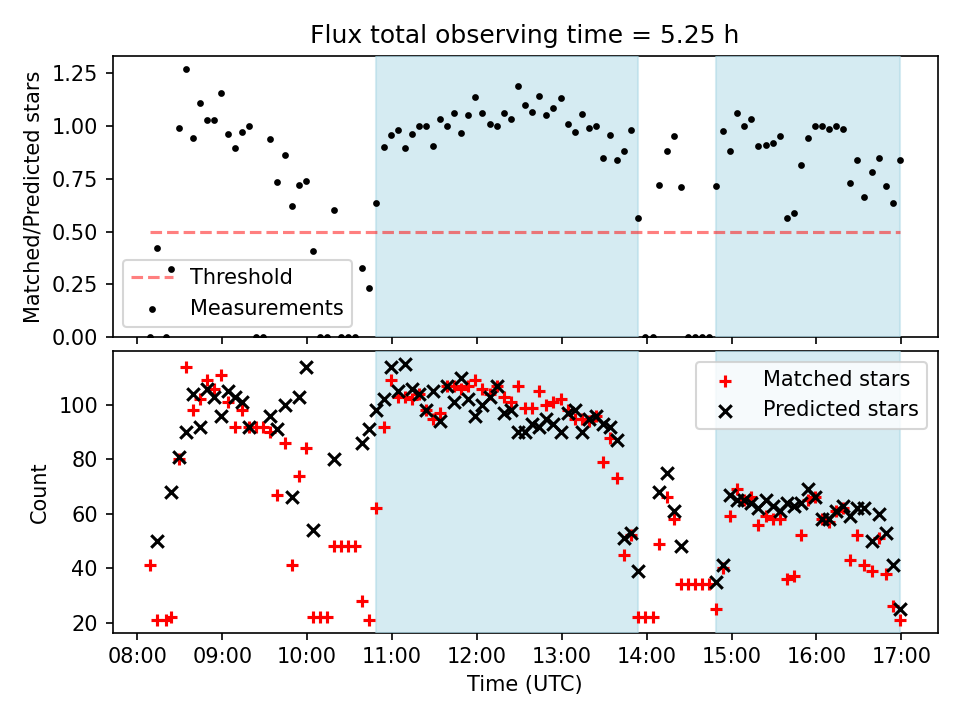 Flux total observing time = 5.25 h

Matched/Predicted stars

1.25
1.00
0.75
0.50
0.25
0.00

Threshold
Measurements

Count

100
80
60
40
20

Matched stars
Predicted stars

08:00 09:00 10:00 11:00 12:00 13:00 14:00 15:00 16:00 17:00

Time (UTC)